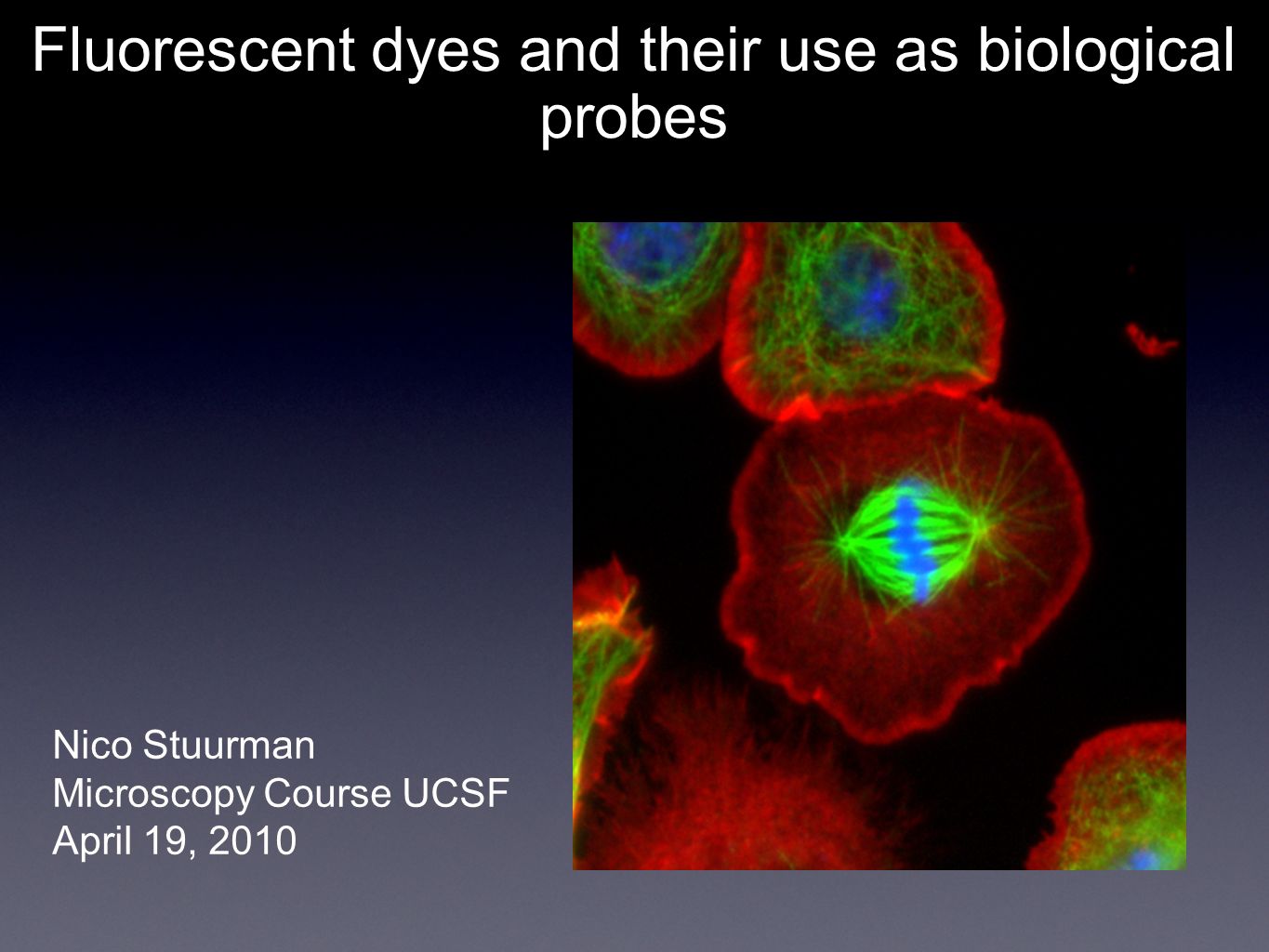 Fluorescent dyes and their use as biological probes

Nico Stuurman
Microscopy Course UCSF
April 19, 2010